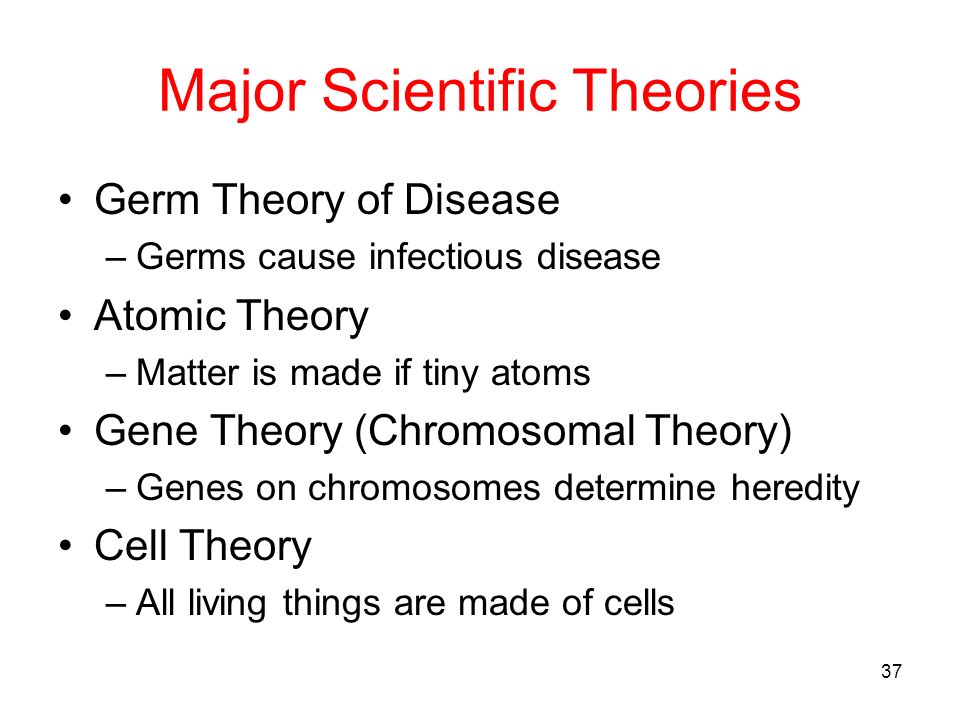 Major Scientific Theories

• Germ Theory of Disease
– Germs cause infectious disease
• Atomic Theory
– Matter is made if tiny atoms
• Gene Theory (Chromosomal Theory)
– Genes on chromosomes determine heredity
• Cell Theory
– All living things are made of cells

37